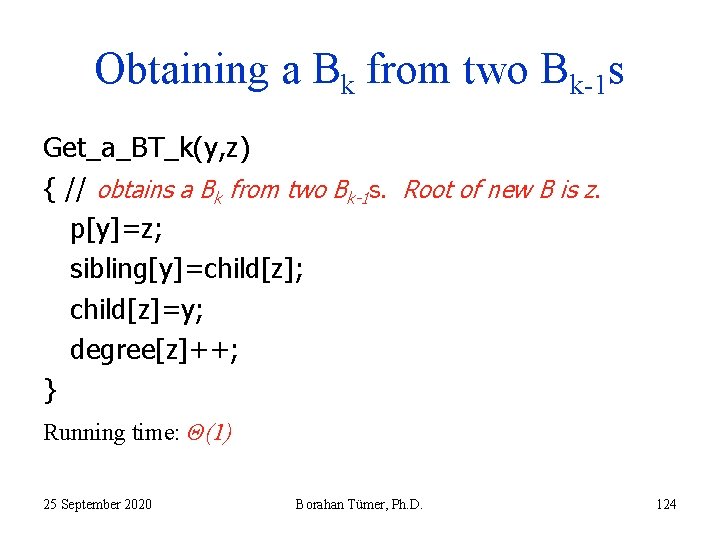 Obtaining a $B_k$ from two $B_{k-1}$s

Get_a_BT_k(y,z)
{ // obtains a $B_k$ from two $B_{k-1}$s. Root of new B is z.
p[y]=z;
sibling[y]=child[z];
child[z]=y;
degree[z]++;
}

Running time: $\Theta(1)$

25 September 2020

Borahan Tümer, Ph.D.

124